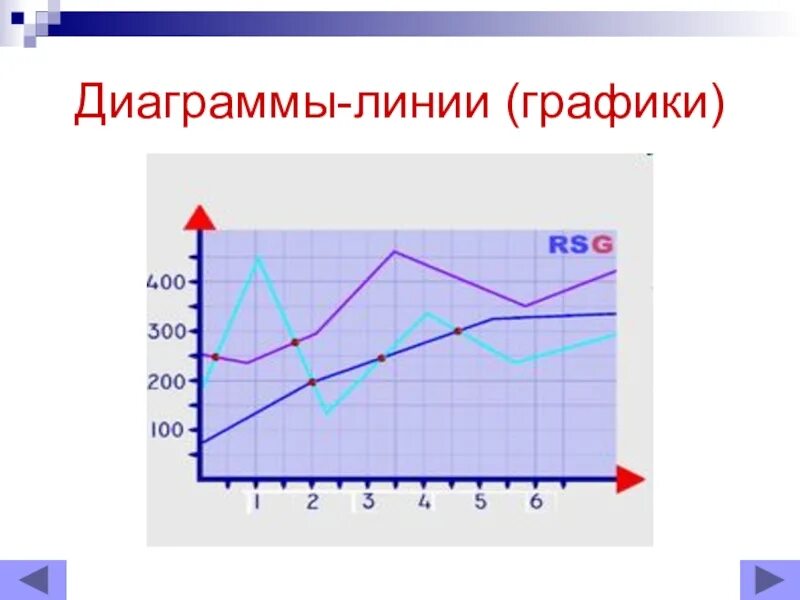 Диаграммы-линии (графики)

RSG

400
300
200
100

1 2 3 4 5 6